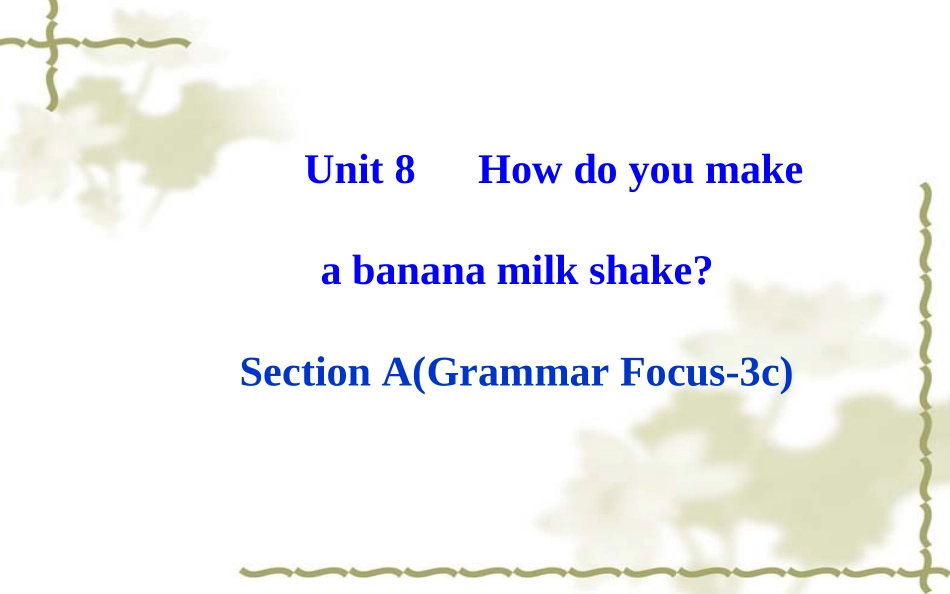 Unit 8 How do you make

a banana milk shake?

Section A(Grammar Focus-3c)